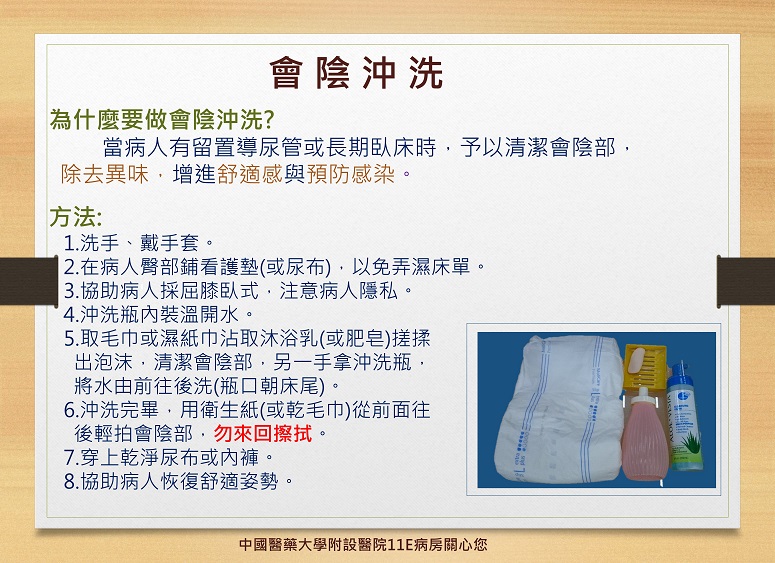 會陰沖洗

為什麼要做會陰沖洗?

當病人有留置導尿管或長期臥床時，予以清潔會陰部，除去異味，增進舒適感與預防感染。

方法:

1.洗手、戴手套。
2.在病人臀部鋪看護墊(或尿布)，以免弄濕床單。
3.協助病人採屈膝臥式，注意病人隱私。
4.沖洗瓶內裝溫開水。
5.取毛巾或濕紙巾沾取沐浴乳(或肥皂)搓揉出泡沫，清潔會陰部，另一手拿沖洗瓶，將水由前往後洗(瓶口朝床尾)。
6.沖洗完畢，用衛生紙(或乾毛巾)從前面往後輕拍會陰部，勿來回擦拭。
7.穿上乾淨尿布或內褲。
8.協助病人恢復舒適姿勢。

中國醫藥大學附設醫院11E病房關心您